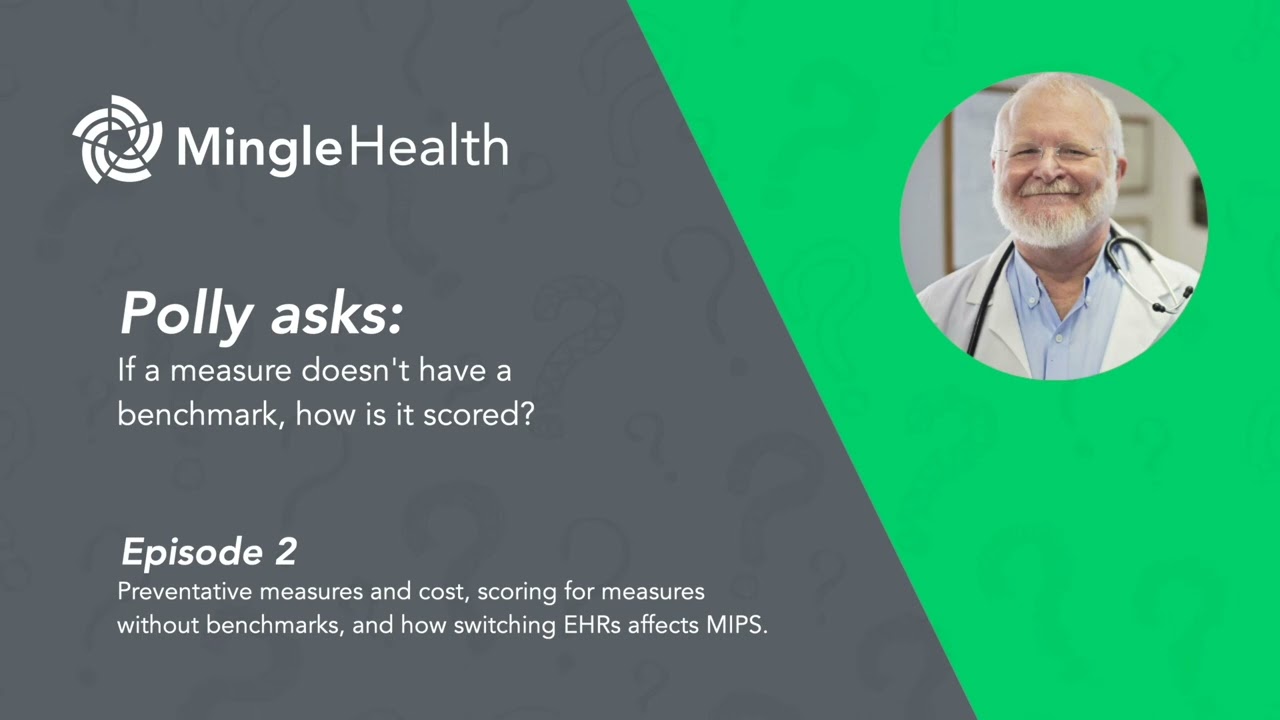 MingleHealth

Polly asks:
If a measure doesn't have a benchmark, how is it scored?

Episode 2
Preventative measures and cost, scoring for measures without benchmarks, and how switching EHRs affects MIPS.